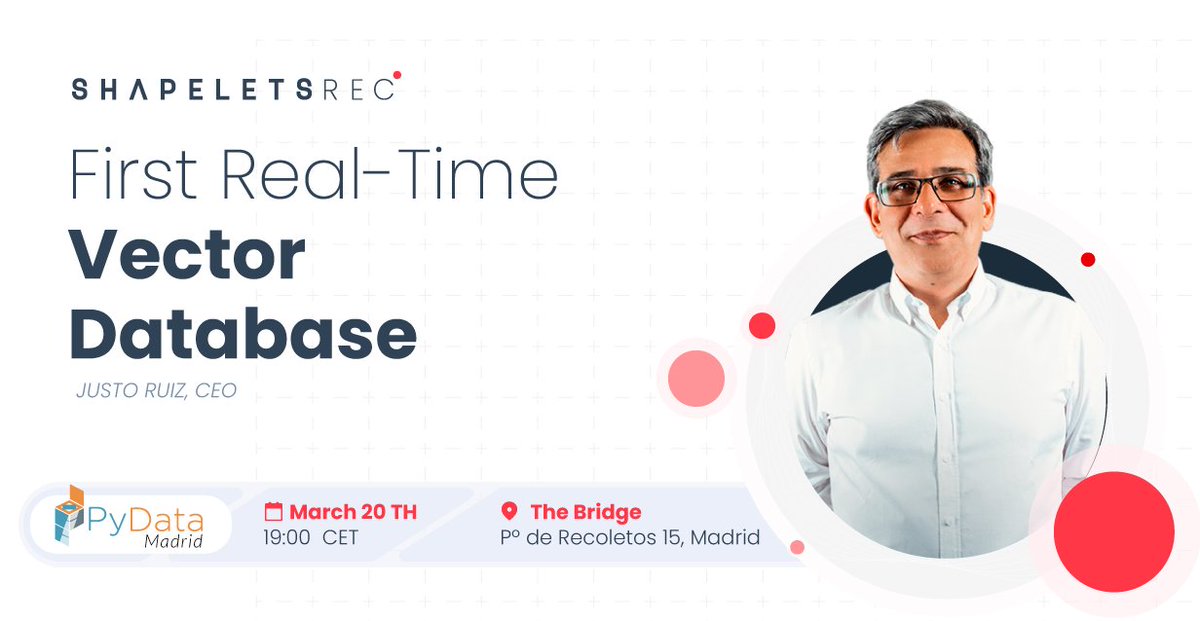 SHAPELETSREC

First Real-Time
Vector Database

JUSTO RUIZ, CEO

PyData Madrid

March 20 TH
19:00 CET

The Bridge
Pº de Recoletos 15, Madrid